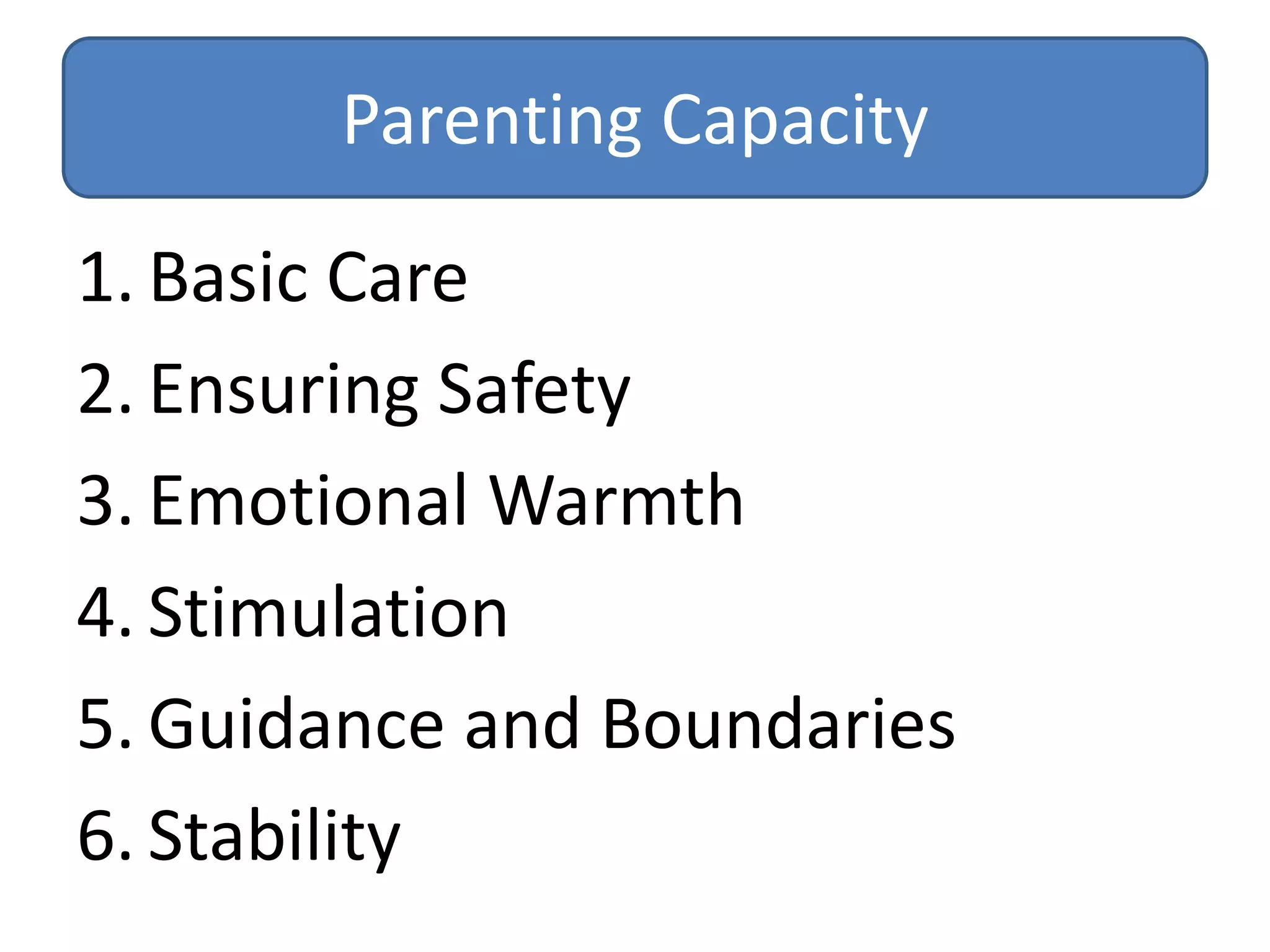 Parenting Capacity

1. Basic Care
2. Ensuring Safety
3. Emotional Warmth
4. Stimulation
5. Guidance and Boundaries
6. Stability